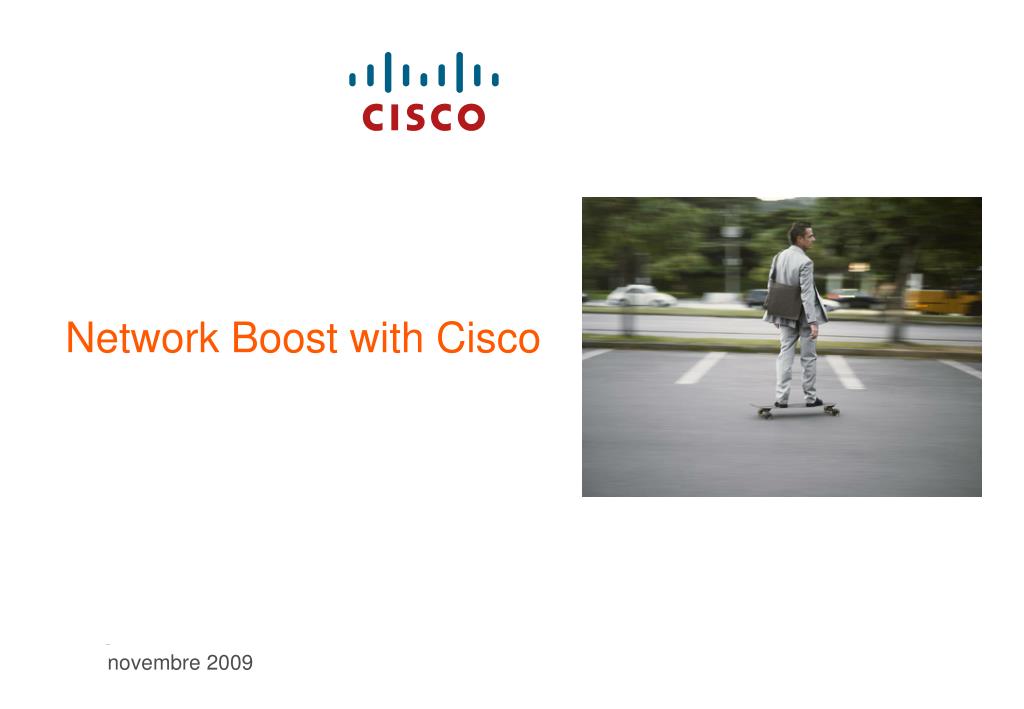 CISCO

Network Boost with Cisco

novembre 2009